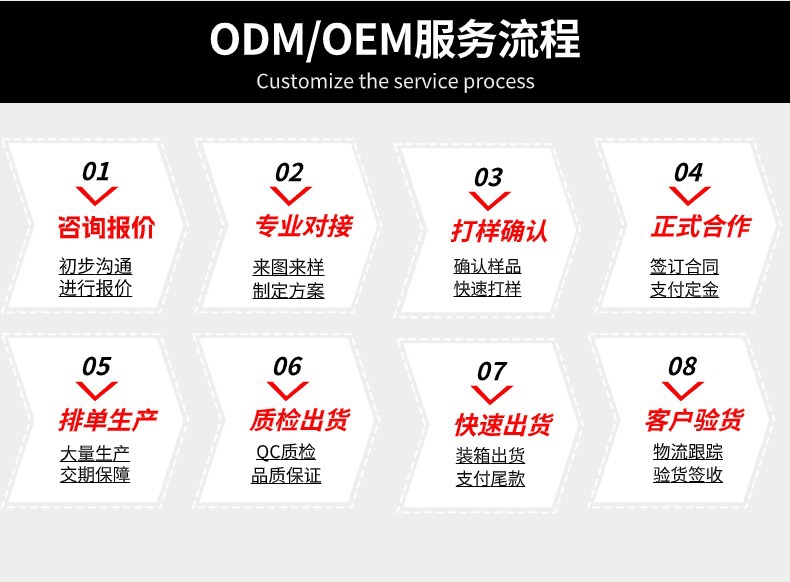 ODM/OEM服务流程
Customize the service process

01
咨询报价
初步沟通
进行报价

02
专业对接
来图来样
制定方案

03
打样确认
确认样品
快速打样

04
正式合作
签订合同
支付定金

05
排单生产
大量生产
交期保障

06
质检出货
QC质检
品质保证

07
快速出货
装箱出货
支付尾款

08
客户验货
物流跟踪
验货签收